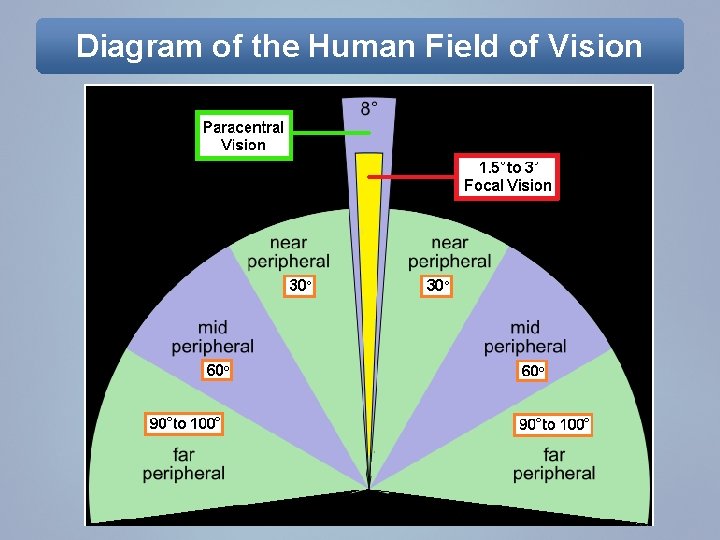 Diagram of the Human Field of Vision

8°

Paracentral Vision

1.5° to 3° Focal Vision

near peripheral
30°

near peripheral
30°

mid peripheral
60°

mid peripheral
60°

90° to 100°
far peripheral

90° to 100°
far peripheral